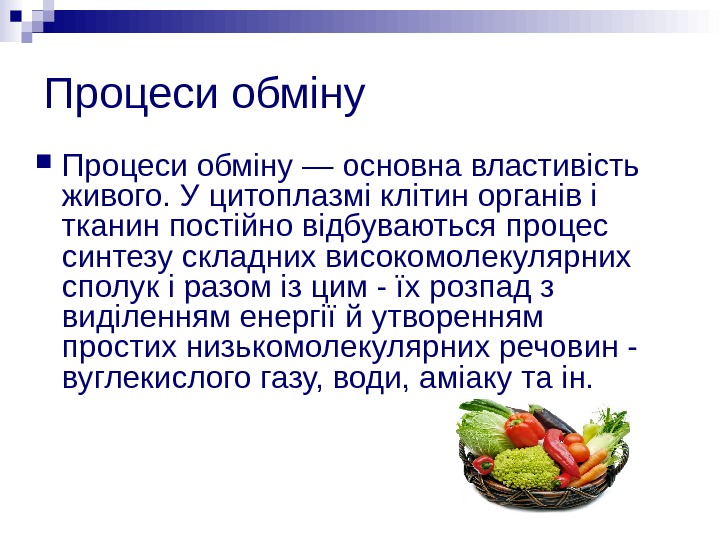 Процеси обміну

Процеси обміну — основна властивість живого. У цитоплазмі клітин органів і тканин постійно відбуваються процес синтезу складних високомолекулярних сполук і разом із цим - їх розпад з виділенням енергії й утворенням простих низькомолекулярних речовин - вуглекислого газу, води, аміаку та ін.